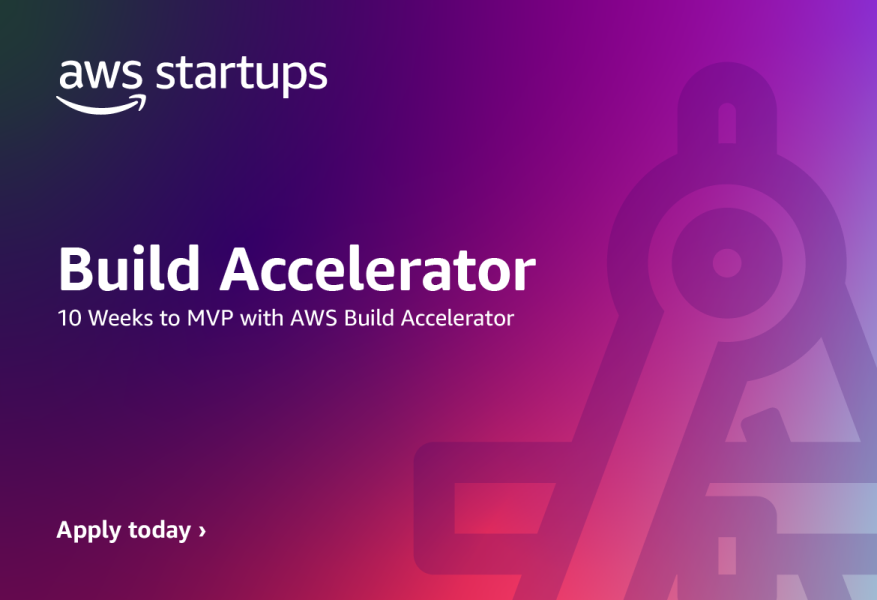 aws startups

Build Accelerator

10 Weeks to MVP with AWS Build Accelerator

Apply today ›